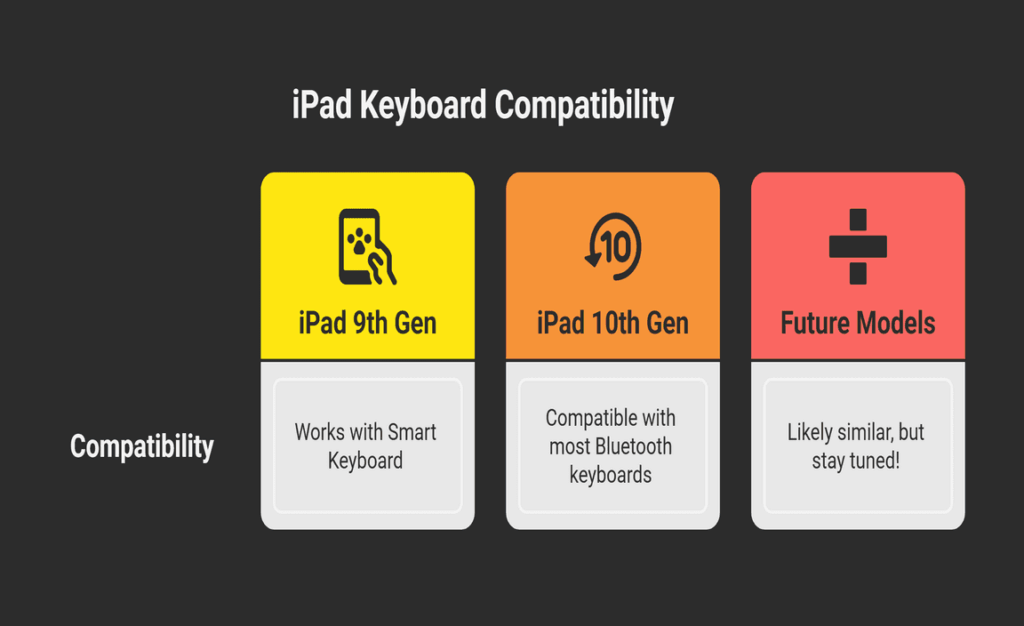 iPad Keyboard Compatibility

|  | iPad 9th Gen | iPad 10th Gen | Future Models |
|---|---|---|---|
| Compatibility | Works with Smart Keyboard | Compatible with most Bluetooth keyboards | Likely similar, but stay tuned! |